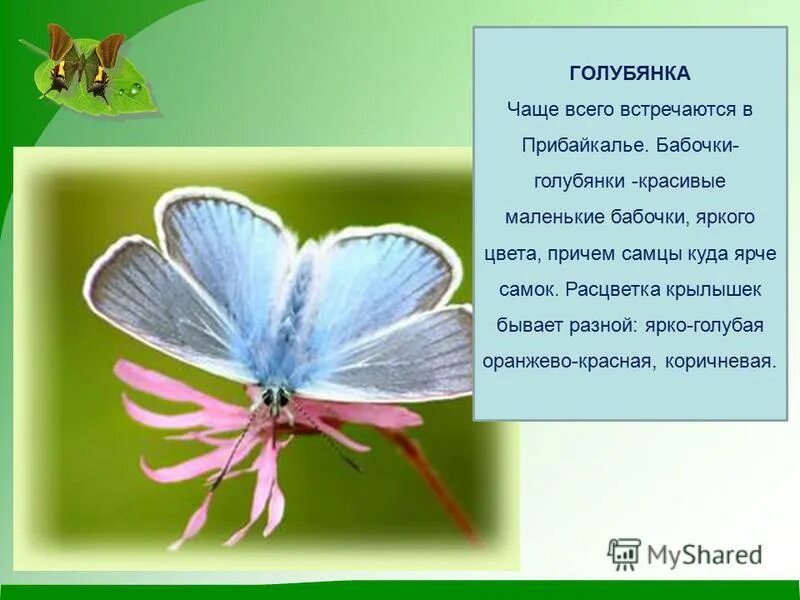 ГОЛУБЯНКА

Чаще всего встречаются в Прибайкалье. Бабочки-голубянки -красивые маленькие бабочки, яркого цвета, причем самцы куда ярче самок. Расцветка крылышек бывает разной: ярко-голубая оранжево-красная, коричневая.

MyShared